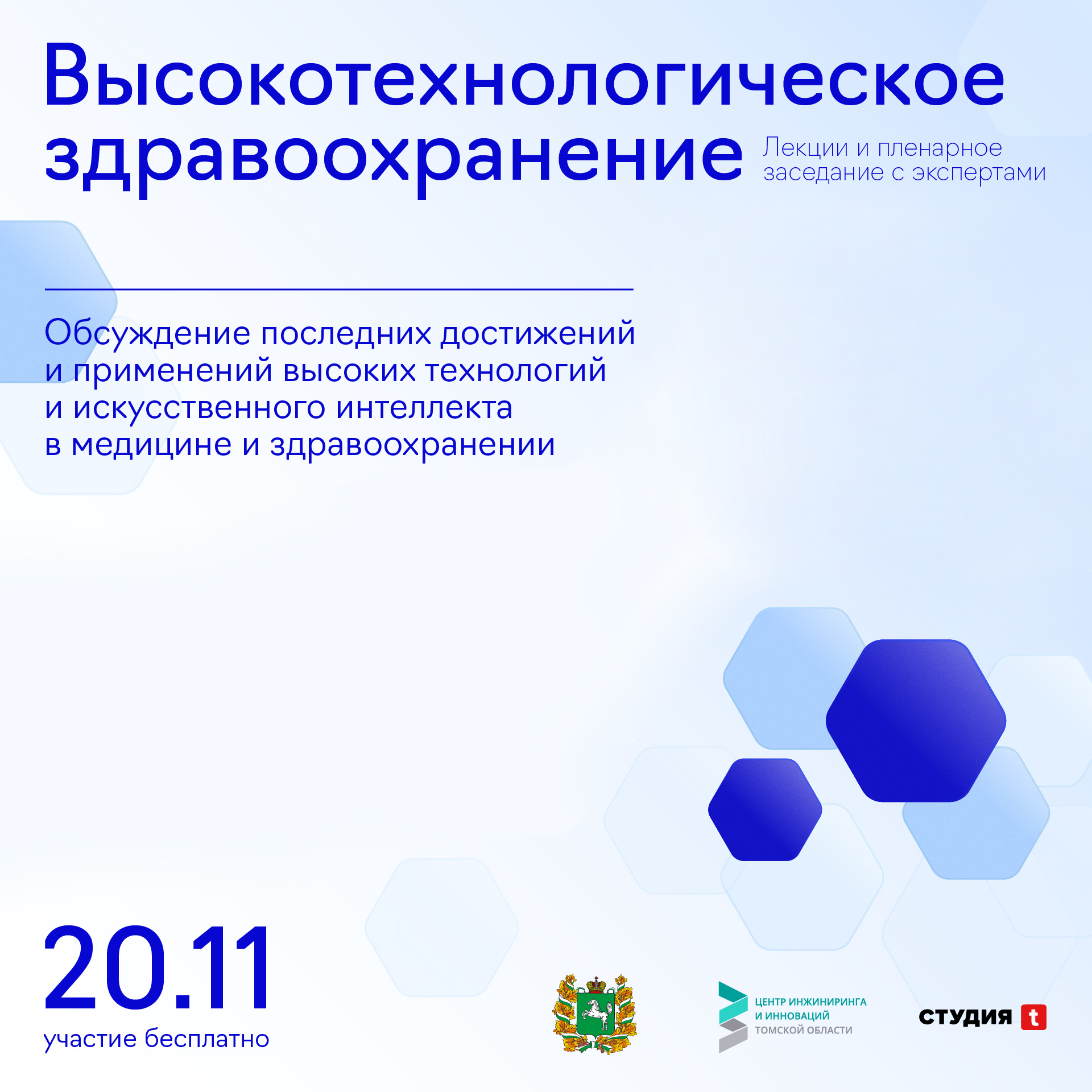 Высокотехнологическое здравоохранение

Лекции и пленарное заседание с экспертами

Обсуждение последних достижений и применений высоких технологий и искусственного интеллекта в медицине и здравоохранении

20.11

участие бесплатно

ЦЕНТР ИНЖИНИРИНГА И ИННОВАЦИЙ ТОМСКОЙ ОБЛАСТИ

СТУДИЯ t